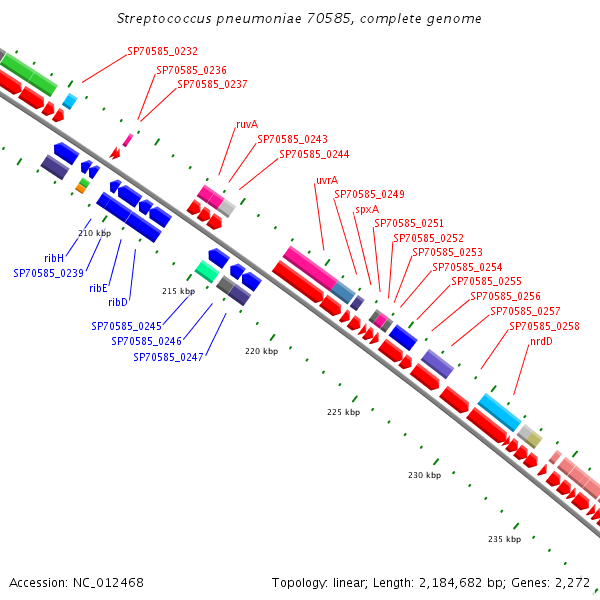 Streptococcus pneumoniae 70585, complete genome

SP70585_0232
SP70585_0236
SP70585_0237
ruvA
SP70585_0243
SP70585_0244
uvrA
SP70585_0249
spxA
SP70585_0251
SP70585_0252
SP70585_0253
SP70585_0254
SP70585_0255
SP70585_0256
SP70585_0257
SP70585_0258
nrdD

210 kbp
ribH
SP70585_0239
ribE
ribD
215 kbp
SP70585_0245
SP70585_0246
SP70585_0247
220 kbp
225 kbp
230 kbp
235 kbp

Accession: NC_012468

Topology: linear; Length: 2,184,682 bp; Genes: 2,272